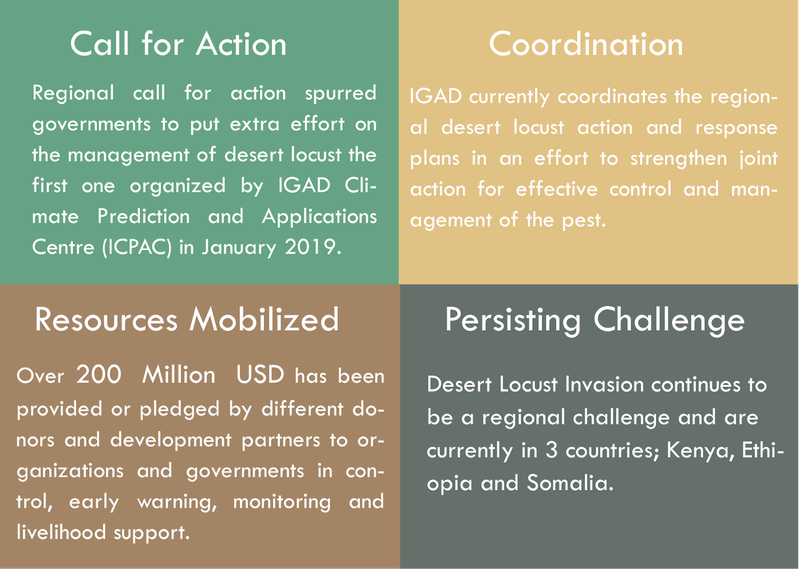 Call for Action

Regional call for action spurred governments to put extra effort on the management of desert locust the first one organized by IGAD Climate Prediction and Applications Centre (ICPAC) in January 2019.

Coordination

IGAD currently coordinates the regional desert locust action and response plans in an effort to strengthen joint action for effective control and management of the pest.

Resources Mobilized

Over 200 Million USD has been provided or pledged by different donors and development partners to organizations and governments in control, early warning, monitoring and livelihood support.

Persisting Challenge

Desert Locust Invasion continues to be a regional challenge and are currently in 3 countries; Kenya, Ethiopia and Somalia.